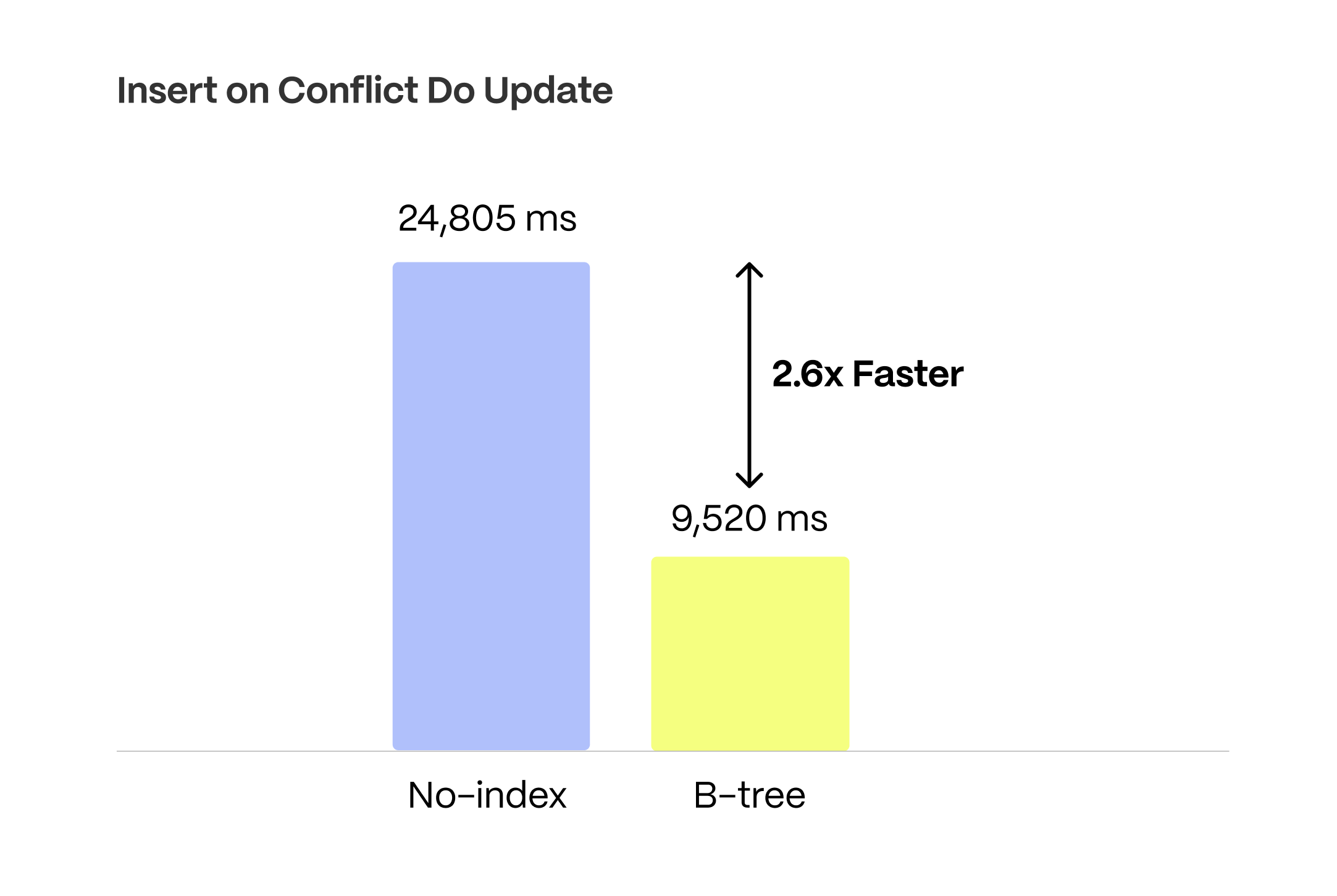 Insert on Conflict Do Update

24,805 ms

2.6x Faster

9,520 ms

No-index

B-tree